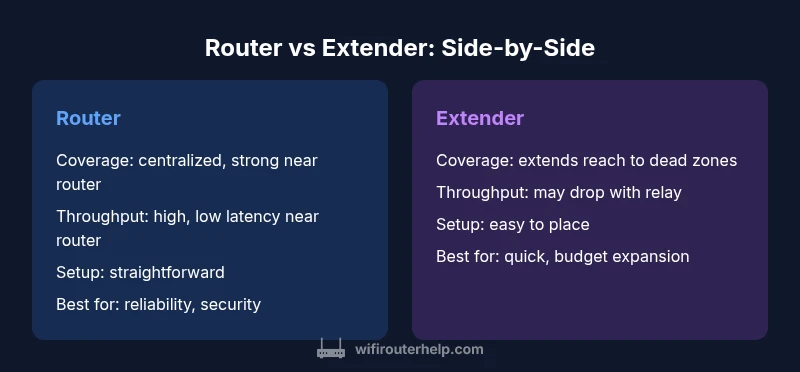 Router vs Extender: Side-by-Side

Router

Coverage: centralized, strong near router

Throughput: high, low latency near router

Setup: straightforward

Best for: reliability, security

Extender

Coverage: extends reach to dead zones

Throughput: may drop with relay

Setup: easy to place

Best for: quick, budget expansion

wifirouterhelp.com